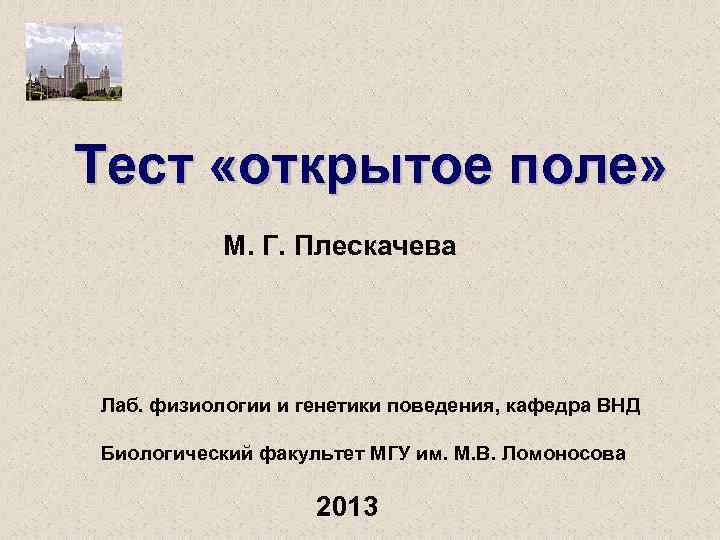 Тест «открытое поле»

М. Г. Плескачева

Лаб. физиологии и генетики поведения, кафедра ВНД

Биологический факультет МГУ им. М.В. Ломоносова

2013